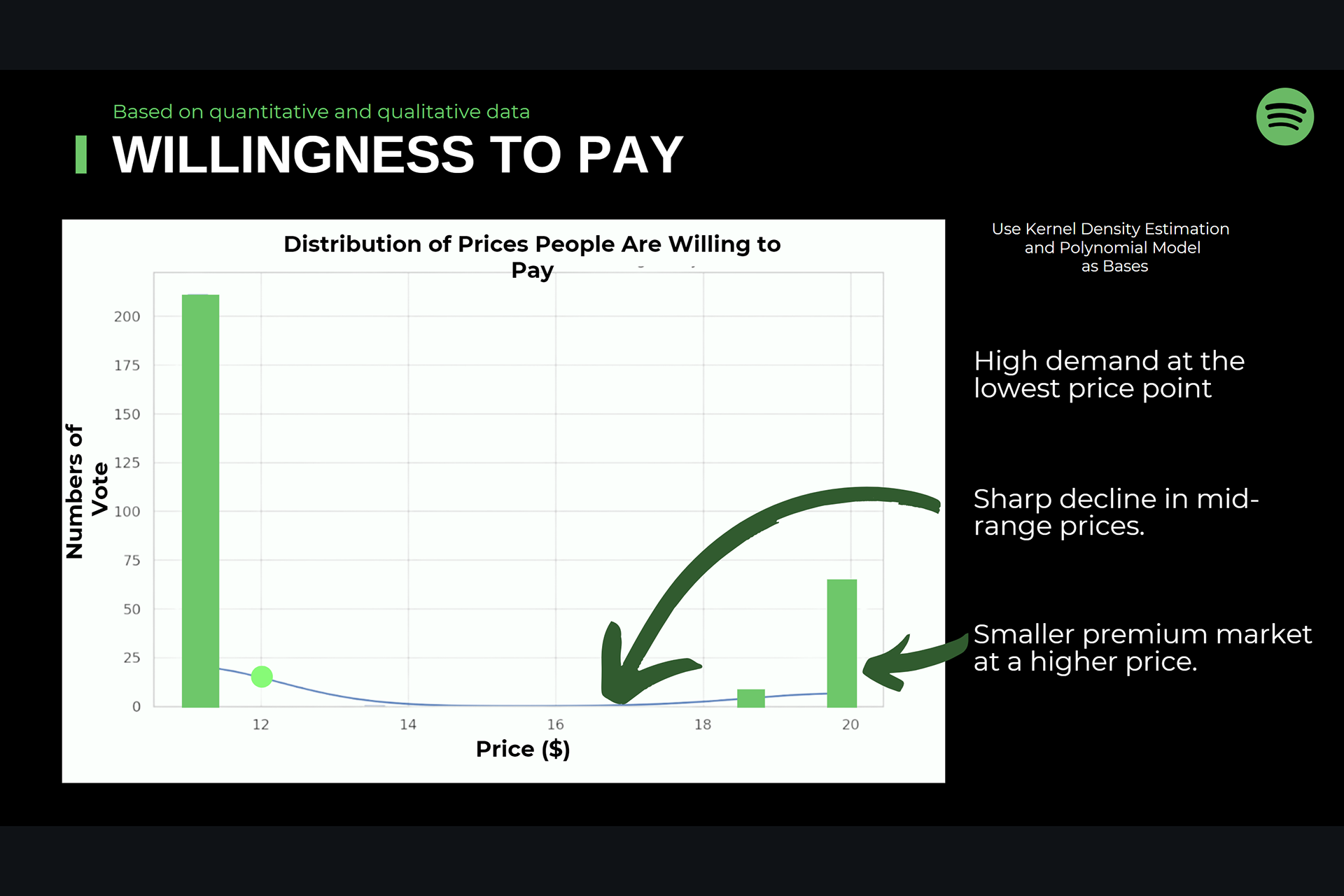 Based on quantitative and qualitative data

WILLINGNESS TO PAY

Distribution of Prices People Are Willing to Pay

Numbers of Vote

200
175
150
125
100
75
50
25
0

12
14
16
18
20

Price ($)

Use Kernel Density Estimation and Polynomial Model as Bases

High demand at the lowest price point

Sharp decline in mid-range prices.

Smaller premium market at a higher price.